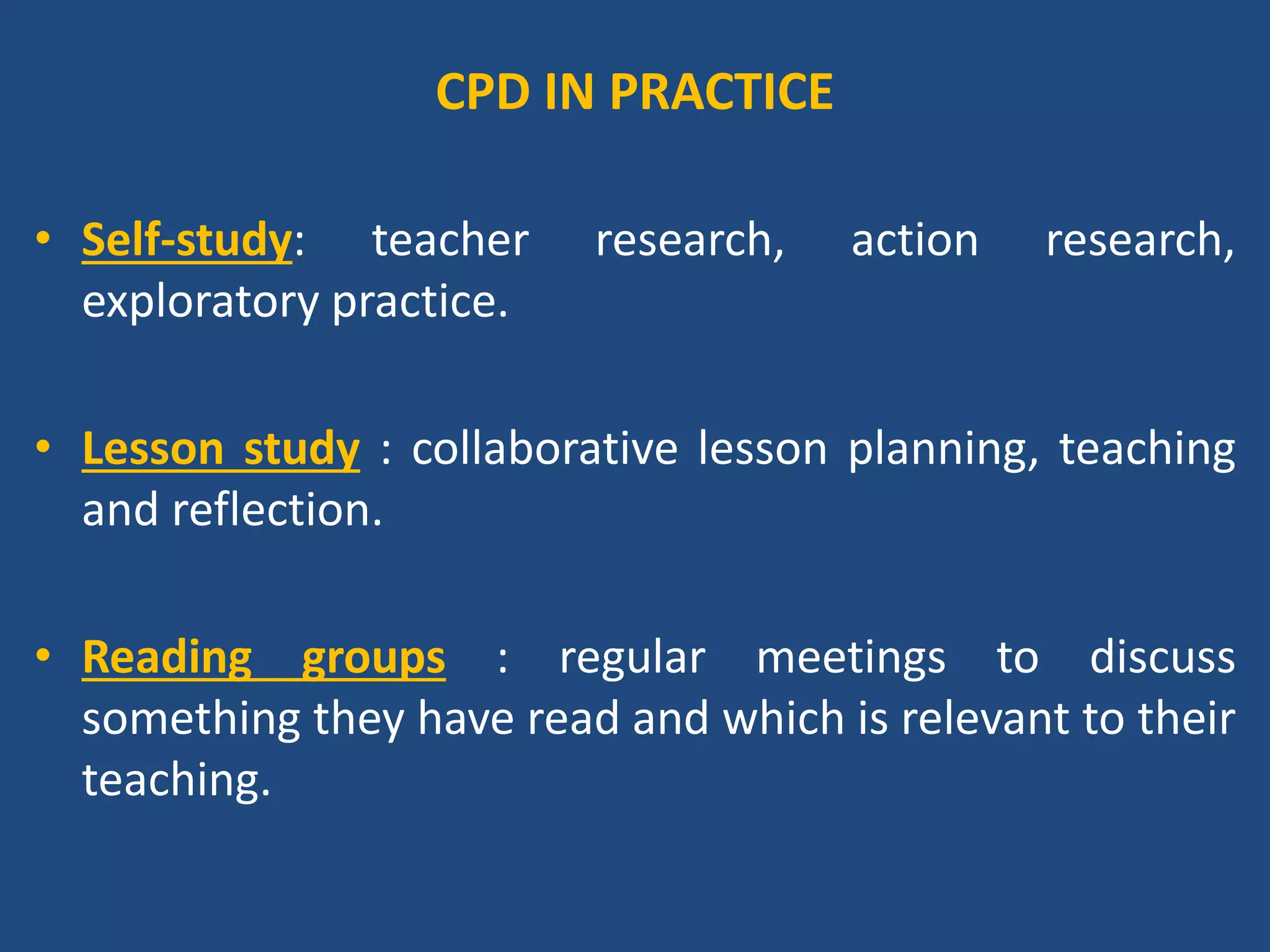 CPD IN PRACTICE

• Self-study: teacher research, action research, exploratory practice.

• Lesson study : collaborative lesson planning, teaching and reflection.

• Reading groups : regular meetings to discuss something they have read and which is relevant to their teaching.